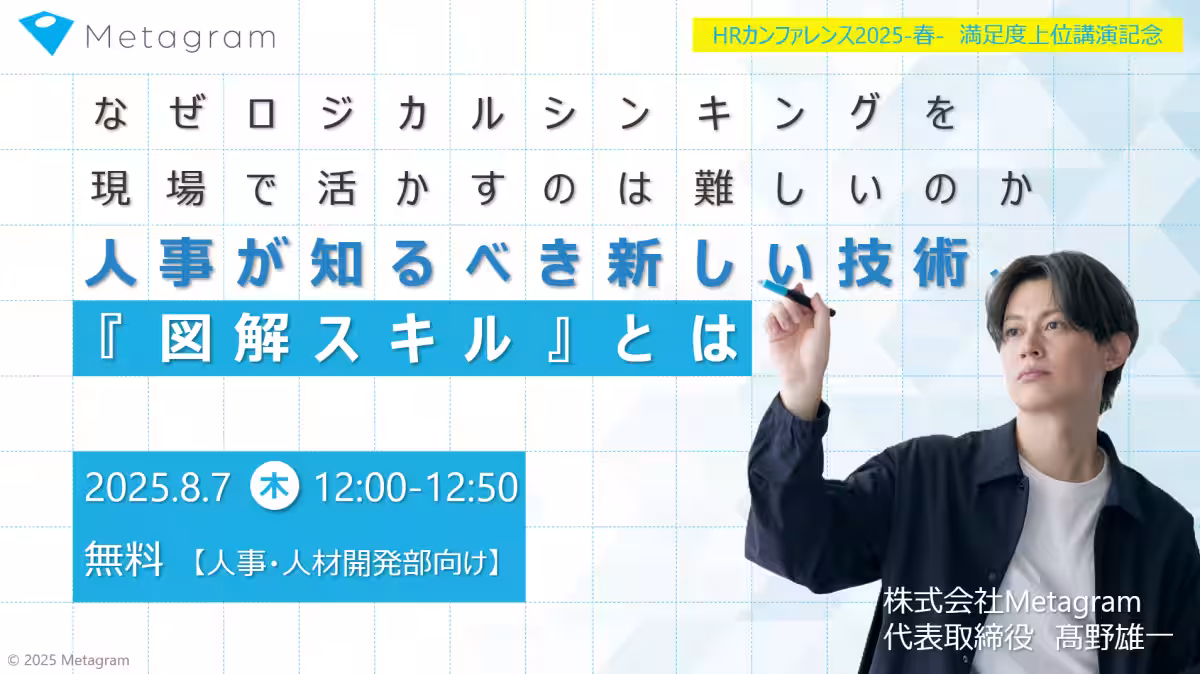 Metagram

HRカンファレンス2025-春- 満足度上位講演記念

なぜロジカルシンキングを
現場で活かすのは難しいのか

人事が知るべき新しい技術、
『図解スキル』とは

2025.8.7 木 12:00-12:50

無料 【人事・人材開発部向け】

株式会社Metagram
代表取締役 髙野雄一

© 2025 Metagram